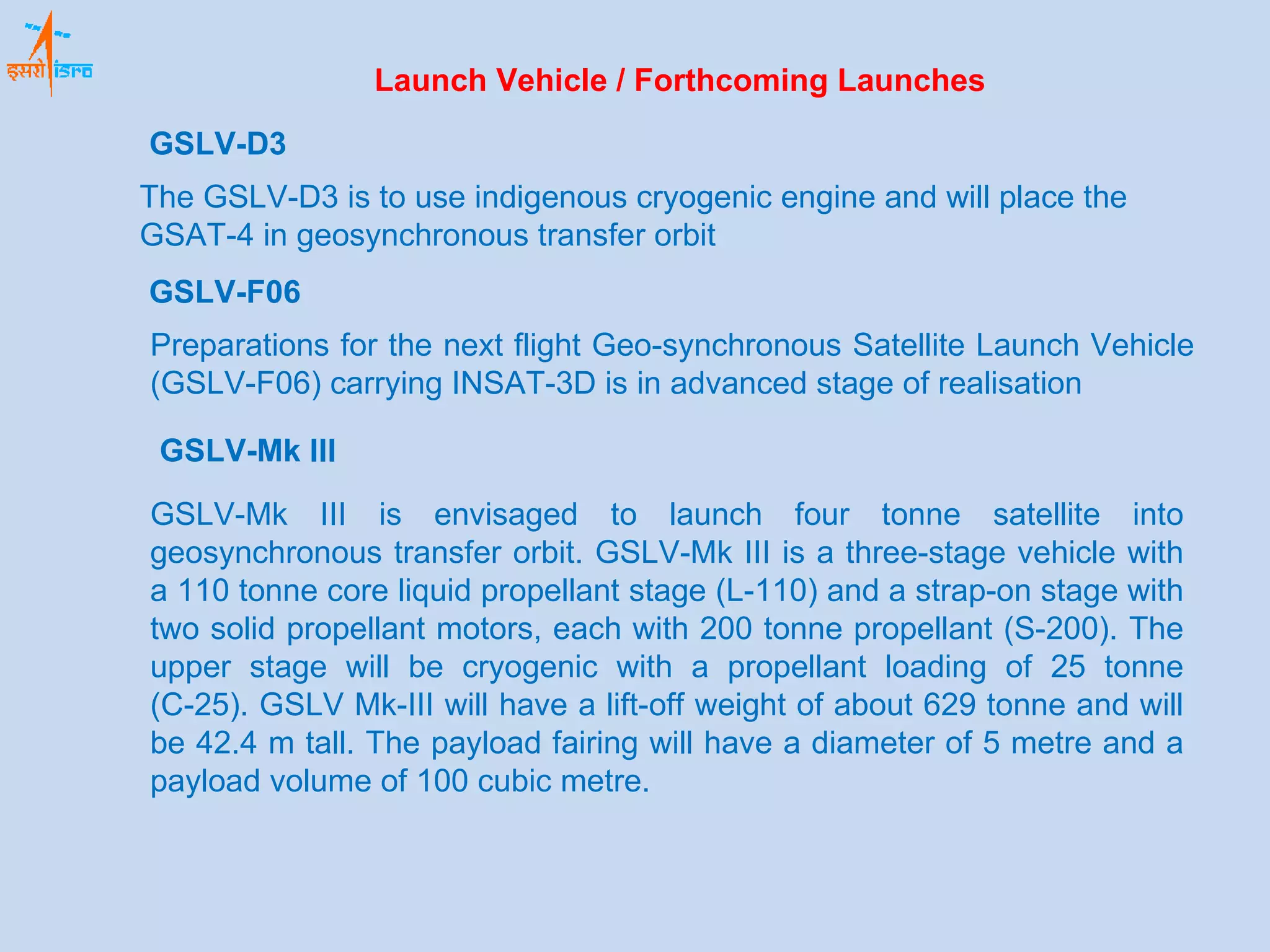 इसरो isro

Launch Vehicle / Forthcoming Launches

GSLV-D3

The GSLV-D3 is to use indigenous cryogenic engine and will place the GSAT-4 in geosynchronous transfer orbit

GSLV-F06

Preparations for the next flight Geo-synchronous Satellite Launch Vehicle (GSLV-F06) carrying INSAT-3D is in advanced stage of realisation

GSLV-Mk III

GSLV-Mk III is envisaged to launch four tonne satellite into geosynchronous transfer orbit. GSLV-Mk III is a three-stage vehicle with a 110 tonne core liquid propellant stage (L-110) and a strap-on stage with two solid propellant motors, each with 200 tonne propellant (S-200). The upper stage will be cryogenic with a propellant loading of 25 tonne (C-25). GSLV Mk-III will have a lift-off weight of about 629 tonne and will be 42.4 m tall. The payload fairing will have a diameter of 5 metre and a payload volume of 100 cubic metre.